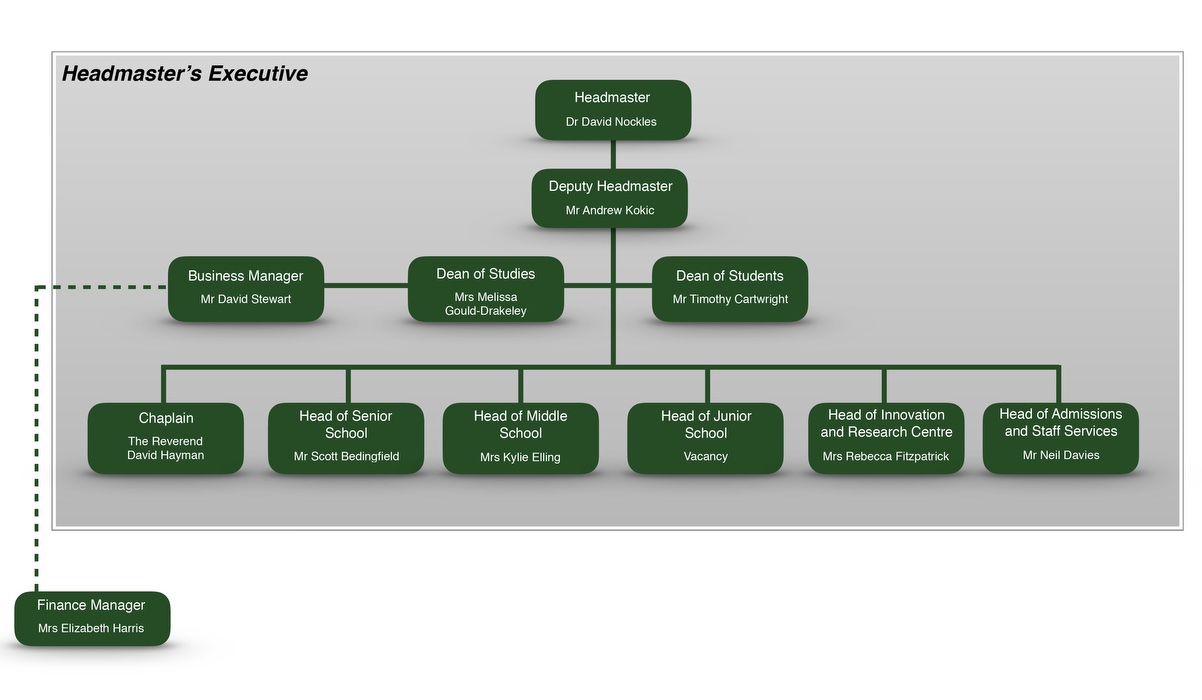 Headmaster's Executive

Headmaster
Dr David Nockles

Deputy Headmaster
Mr Andrew Kokic

Business Manager
Mr David Stewart

Dean of Studies
Mrs Melissa Gould-Drakeley

Dean of Students
Mr Timothy Cartwright

Chaplain
The Reverend David Hayman

Head of Senior School
Mr Scott Bedingfield

Head of Middle School
Mrs Kylie Elling

Head of Junior School
Vacancy

Head of Innovation and Research Centre
Mrs Rebecca Fitzpatrick

Head of Admissions and Staff Services
Mr Neil Davies

Finance Manager
Mrs Elizabeth Harris